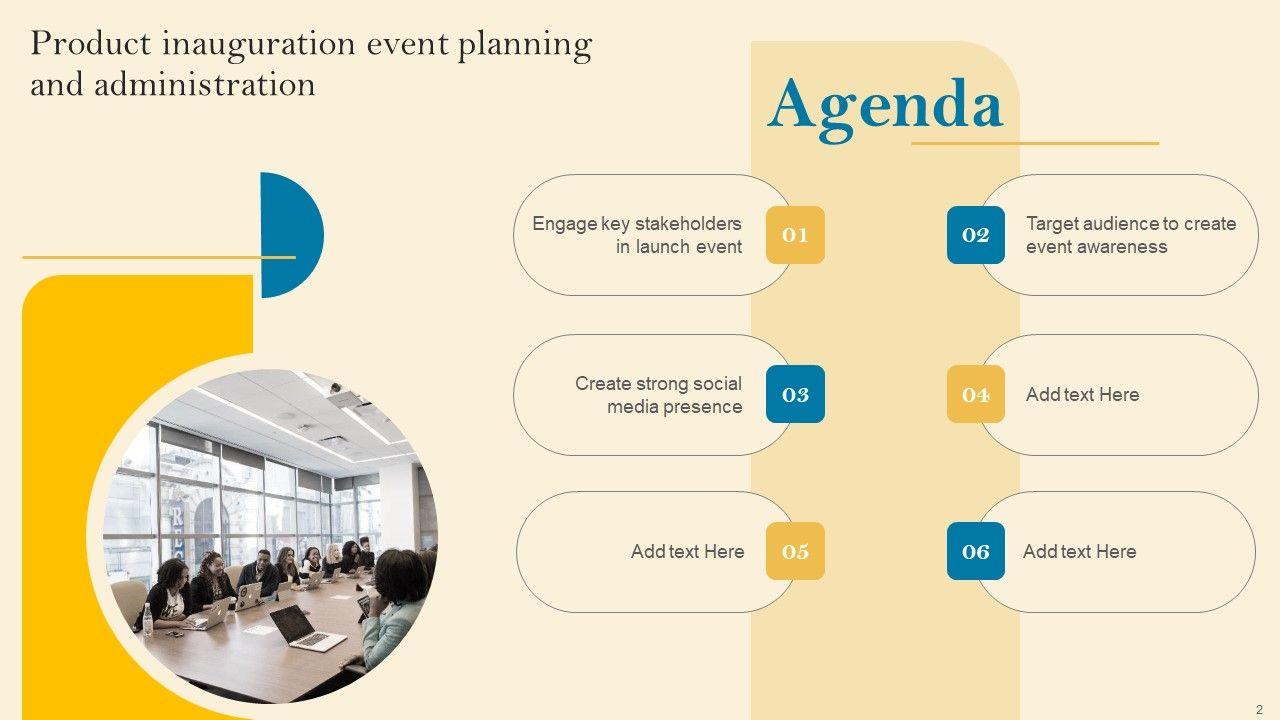 Product inauguration event planning and administration

Agenda

Engage key stakeholders in launch event

01

02

Target audience to create event awareness

Create strong social media presence

03

04

Add text Here

Add text Here

05

06

Add text Here

2